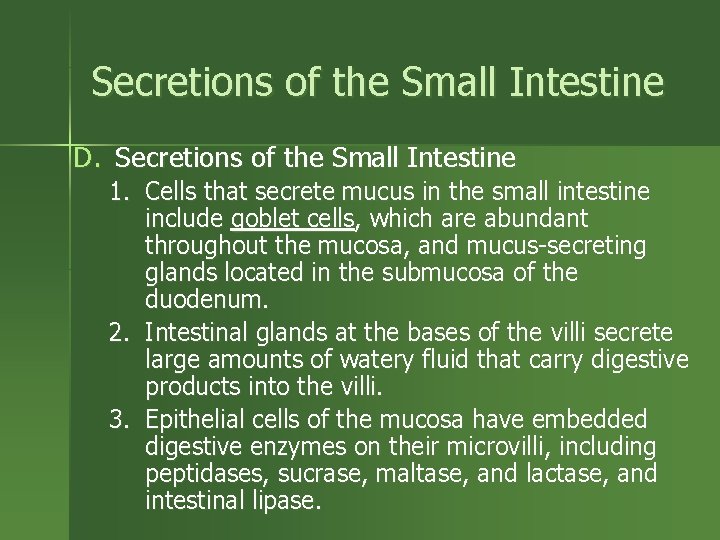 Secretions of the Small Intestine

D. Secretions of the Small Intestine

1. Cells that secrete mucus in the small intestine include goblet cells, which are abundant throughout the mucosa, and mucus-secreting glands located in the submucosa of the duodenum.
2. Intestinal glands at the bases of the villi secrete large amounts of watery fluid that carry digestive products into the villi.
3. Epithelial cells of the mucosa have embedded digestive enzymes on their microvilli, including peptidases, sucrase, maltase, and lactase, and intestinal lipase.